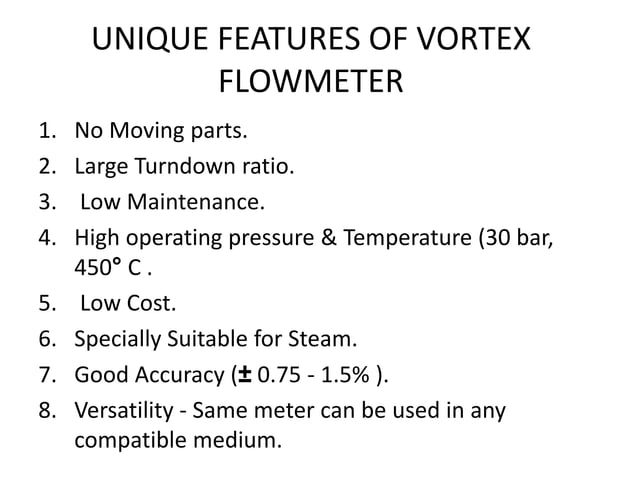 UNIQUE FEATURES OF VORTEX FLOWMETER

1. No Moving parts.
2. Large Turndown ratio.
3. Low Maintenance.
4. High operating pressure & Temperature (30 bar, 450° C .
5. Low Cost.
6. Specially Suitable for Steam.
7. Good Accuracy (± 0.75 - 1.5% ).
8. Versatility - Same meter can be used in any compatible medium.